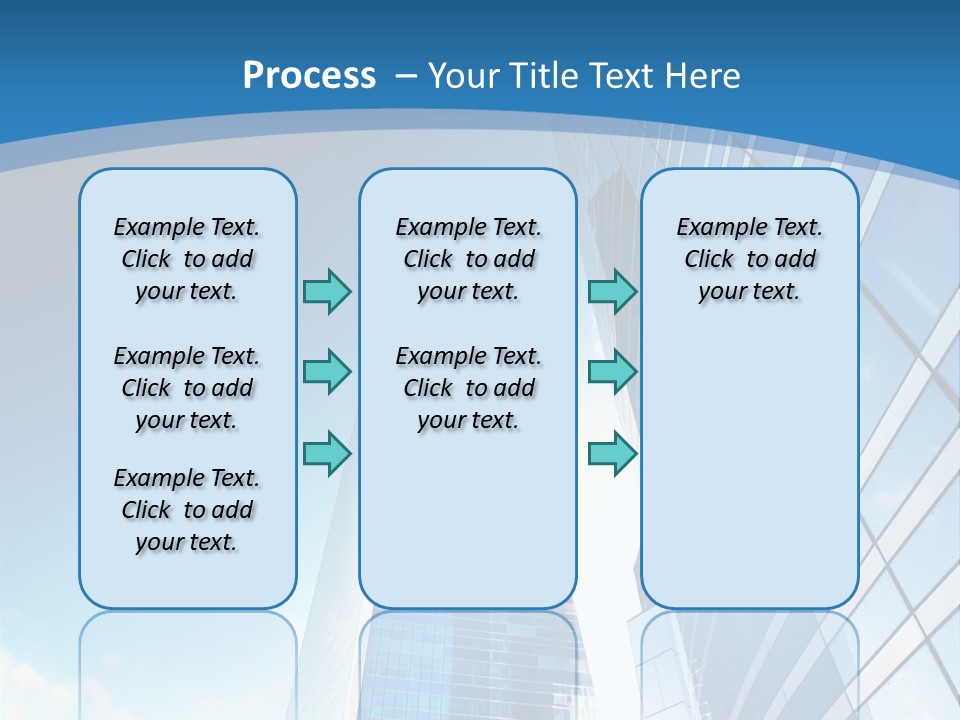 Process – Your Title Text Here

Example Text. Click to add your text.

Example Text. Click to add your text.

Example Text. Click to add your text.

Example Text. Click to add your text.

Example Text. Click to add your text.

Example Text. Click to add your text.